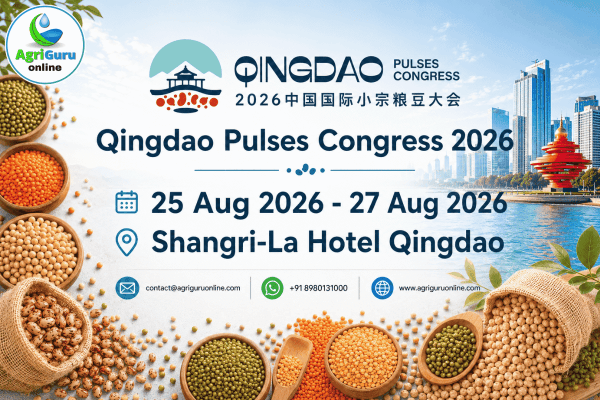 AgriGuru online

QINGDAO PULSES CONGRESS
2026中国国际小宗粮豆大会

Qingdao Pulses Congress 2026

25 Aug 2026 - 27 Aug 2026

Shangri-La Hotel Qingdao

contact@agriguruonline.com
+91 8980131000
www.agriguruonline.com